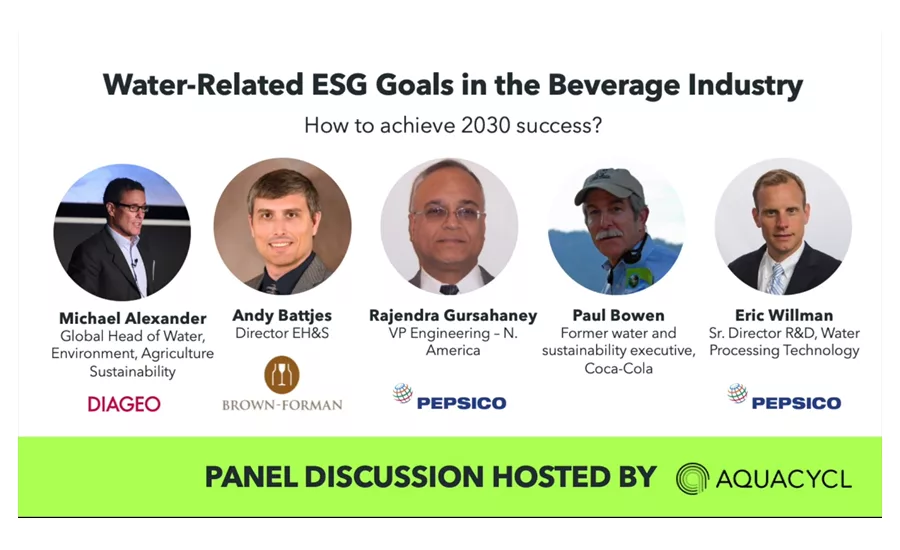 Water-Related ESG Goals in the Beverage Industry

How to achieve 2030 success?

Michael Alexander
Global Head of Water, Environment, Agriculture Sustainability

DIAGEO

Andy Battjes
Director EH&S

BROWN-FORMAN

Rajendra Gursahaney
VP Engineering – N. America

PEPSICO

Paul Bowen
Former water and sustainability executive, Coca-Cola

Eric Willman
Sr. Director R&D, Water Processing Technology

PEPSICO

PANEL DISCUSSION HOSTED BY AQUACYCL